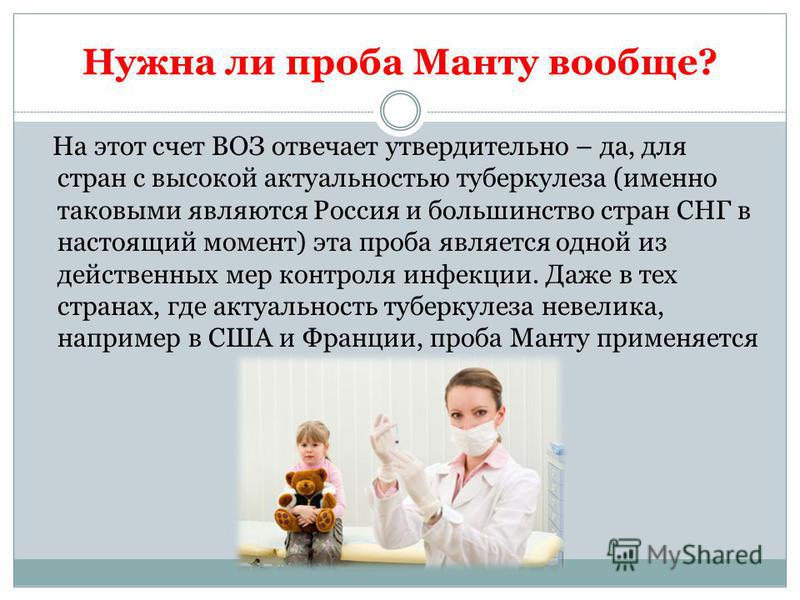 Нужна ли проба Манту вообще?

На этот счет ВОЗ отвечает утвердительно – да, для стран с высокой актуальностью туберкулеза (именно таковыми являются Россия и большинство стран СНГ в настоящий момент) эта проба является одной из действенных мер контроля инфекции. Даже в тех странах, где актуальность туберкулеза невелика, например в США и Франции, проба Манту применяется

MyShared